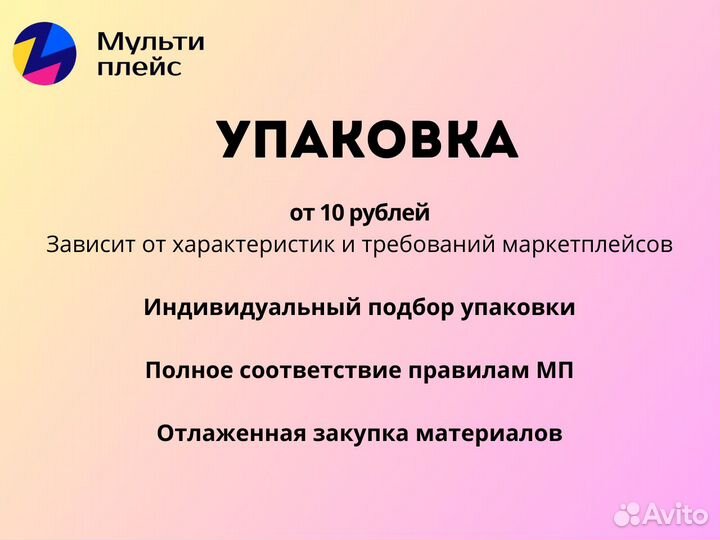 Мульти плейс

УПАКОВКА

от 10 рублей
Зависит от характеристик и требований маркетплейсов

Индивидуальный подбор упаковки

Полное соответствие правилам МП

Отлаженная закупка материалов

Avito